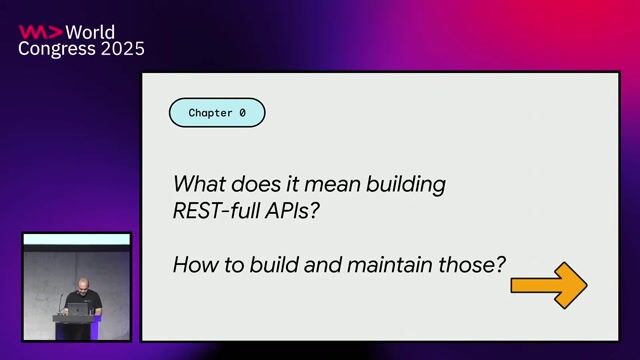 World Congress 2025

Chapter 0

What does it mean building REST-full APIs?

How to build and maintain those?